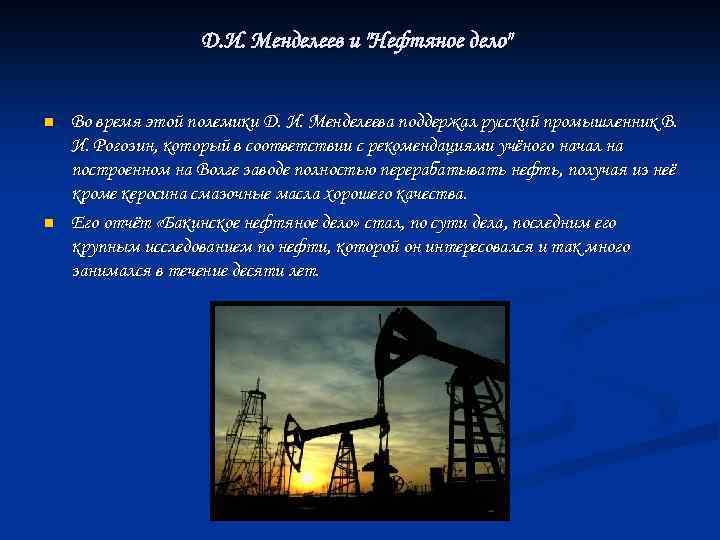 Д.И. Менделеев и "Нефтяное дело"

Во время этой полемики Д. И. Менделеева поддержал русский промышленник В. И. Рогозин, который в соответствии с рекомендациями учёного начал на построенном на Волге заводе полностью перерабатывать нефть, получая из неё кроме керосина смазочные масла хорошего качества.

Его отчёт «Бакинское нефтяное дело» стал, по сути дела, последним его крупным исследованием по нефти, которой он интересовался и так много занимался в течение десяти лет.